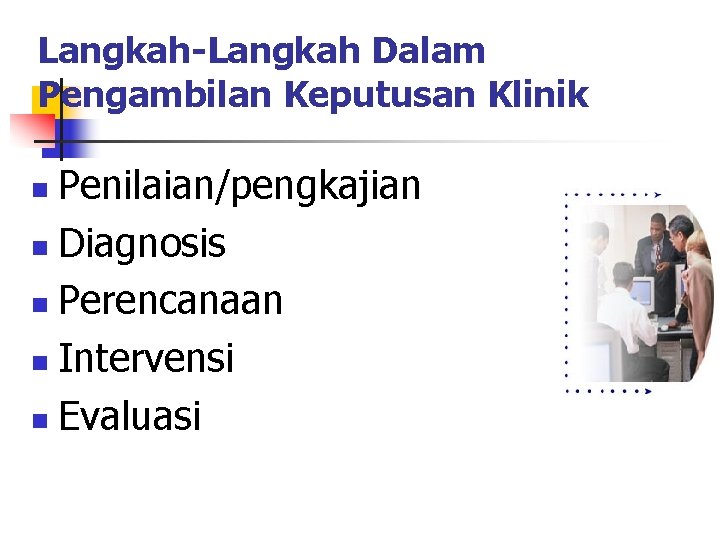 Langkah-Langkah Dalam Pengambilan Keputusan Klinik

- Penilaian/pengkajian
- Diagnosis
- Perencanaan
- Intervensi
- Evaluasi